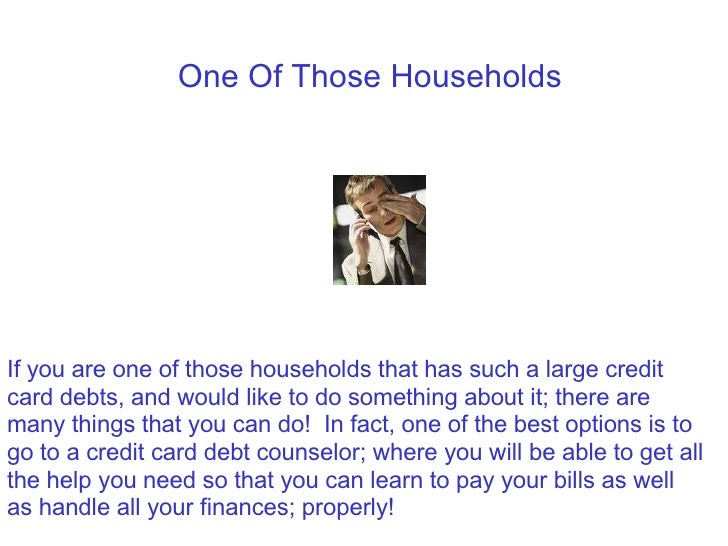 One Of Those Households

If you are one of those households that has such a large credit card debts, and would like to do something about it; there are many things that you can do!  In fact, one of the best options is to go to a credit card debt counselor; where you will be able to get all the help you need so that you can learn to pay your bills as well as handle all your finances; properly!